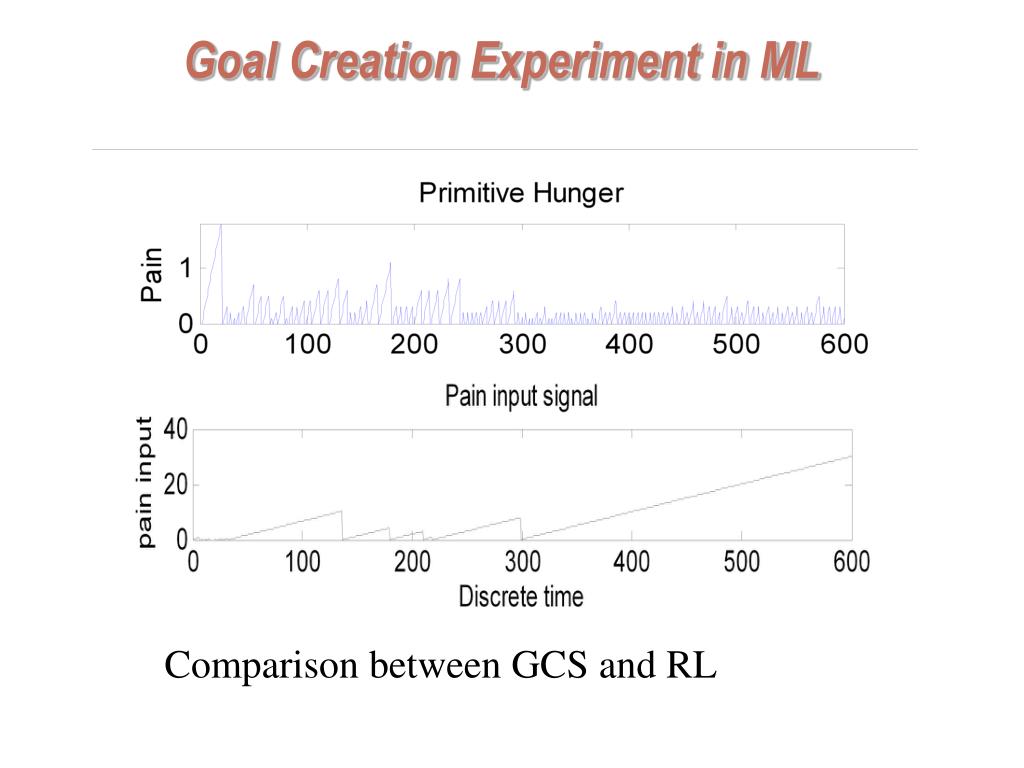 Goal Creation Experiment in ML

Primitive Hunger

Pain

1

0

0 100 200 300 400 500 600

Pain input signal

pain input

40

20

0

0 100 200 300 400 500 600

Discrete time

Comparison between GCS and RL